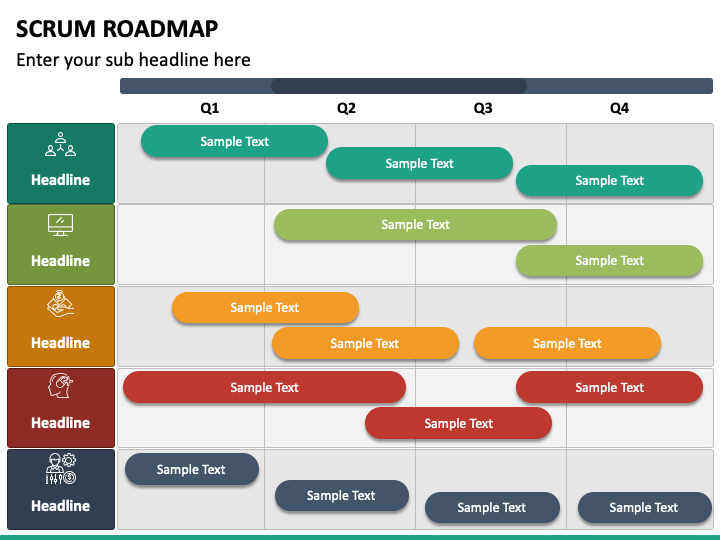 SCRUM ROADMAP

Enter your sub headline here

Q1 Q2 Q3 Q4

Headline
Sample Text
Sample Text
Sample Text

Headline
Sample Text
Sample Text

Headline
Sample Text
Sample Text
Sample Text

Headline
Sample Text
Sample Text
Sample Text

Headline
Sample Text
Sample Text
Sample Text
Sample Text